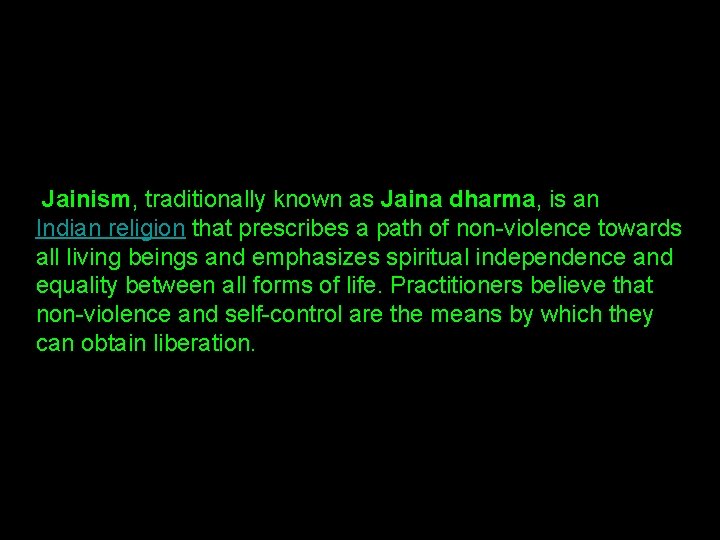 Jainism, traditionally known as Jaina dharma, is an Indian religion that prescribes a path of non-violence towards all living beings and emphasizes spiritual independence and equality between all forms of life. Practitioners believe that non-violence and self-control are the means by which they can obtain liberation.